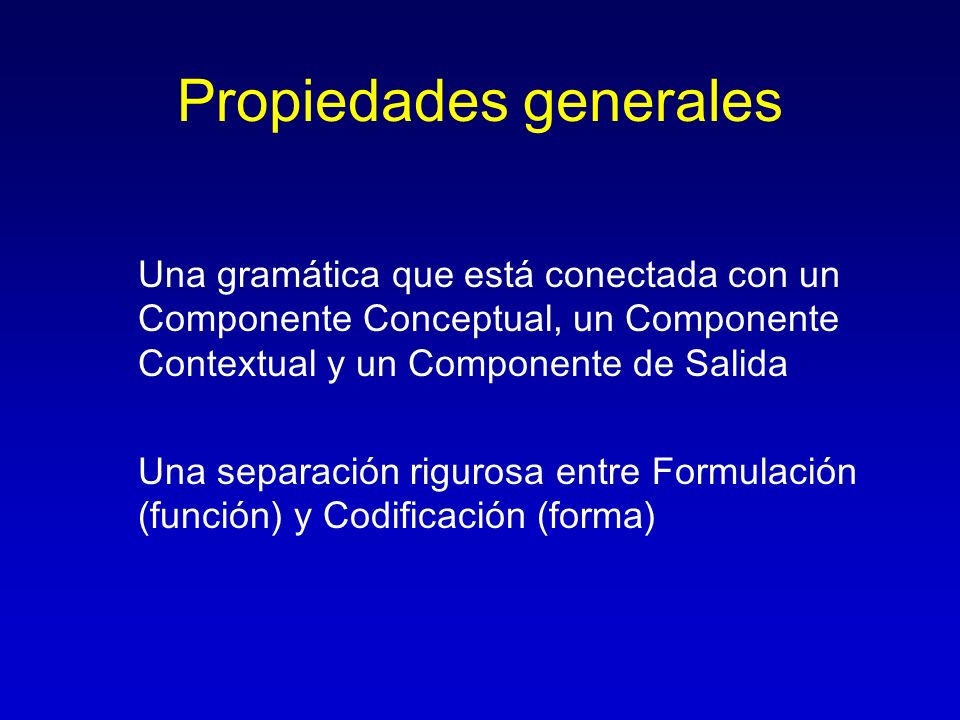 Propiedades generales

Una gramática que está conectada con un Componente Conceptual, un Componente Contextual y un Componente de Salida

Una separación rigurosa entre Formulación (función) y Codificación (forma)